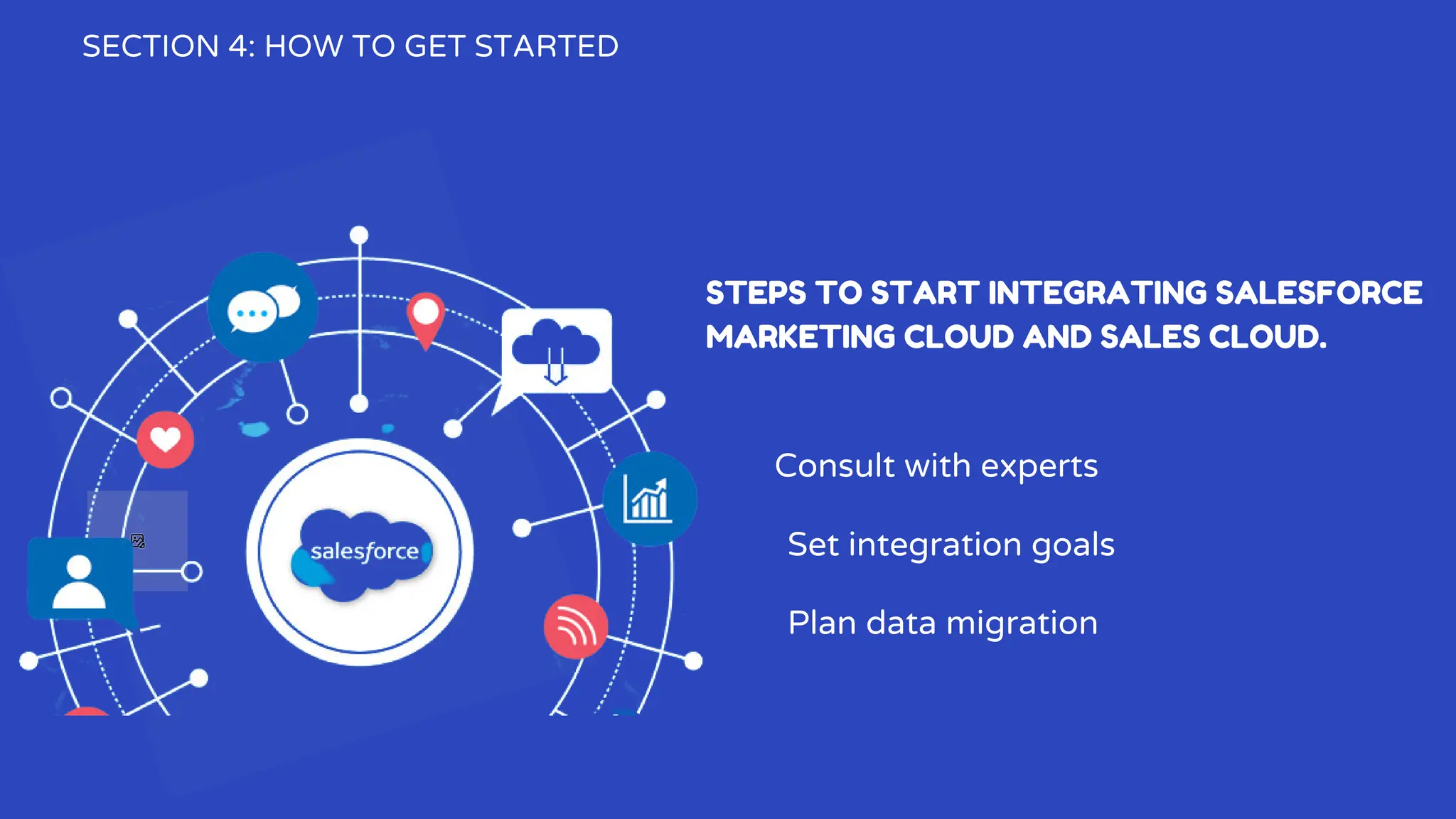 SECTION 4: HOW TO GET STARTED

salesforce

STEPS TO START INTEGRATING SALESFORCE MARKETING CLOUD AND SALES CLOUD.

Consult with experts

Set integration goals

Plan data migration